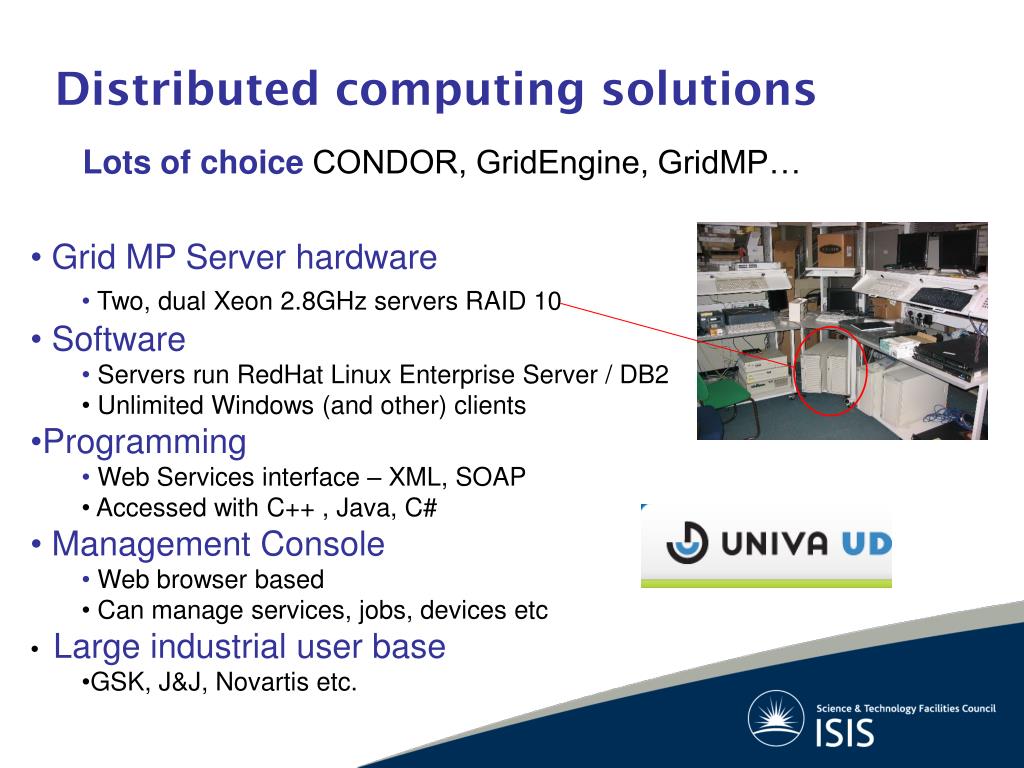 Distributed computing solutions

Lots of choice CONDOR, GridEngine, GridMP…

• Grid MP Server hardware
• Two, dual Xeon 2.8GHz servers RAID 10
• Software
• Servers run RedHat Linux Enterprise Server / DB2
• Unlimited Windows (and other) clients
•Programming
• Web Services interface – XML, SOAP
• Accessed with C++ , Java, C#
• Management Console
• Web browser based
• Can manage services, jobs, devices etc
• Large industrial user base
•GSK, J&J, Novartis etc.

UNIVA UD

Science & Technology Facilities Council
ISIS